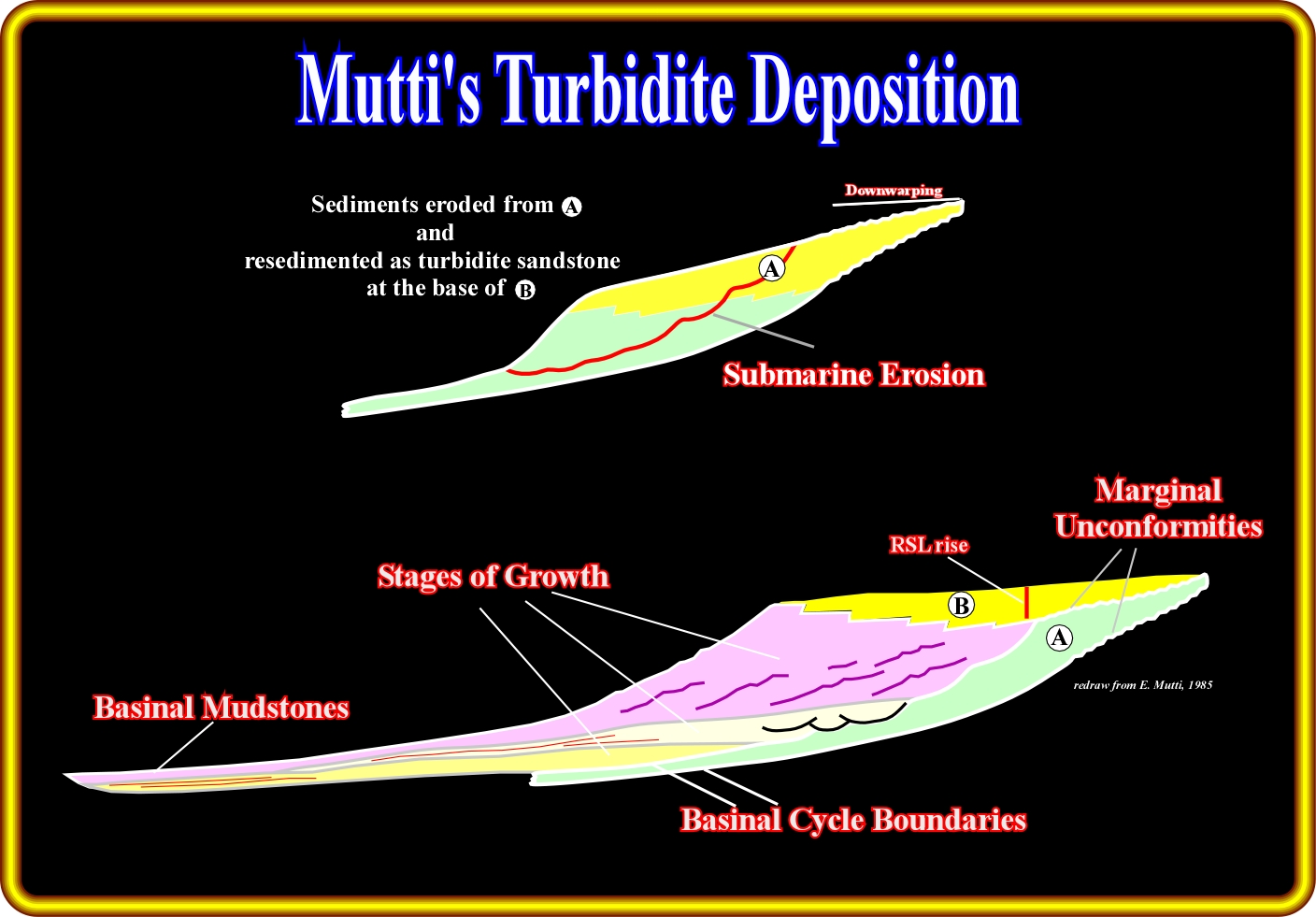 Mutti's Turbidite Deposition

Sediments eroded from A
and
resedimented as turbidite sandstone
at the base of B

Downwarping

A

Submarine Erosion

Marginal
Unconformities

RSL rise

Stages of Growth

B

A

redraw from E. Mutti, 1985

Basinal Mudstones

Basinal Cycle Boundaries